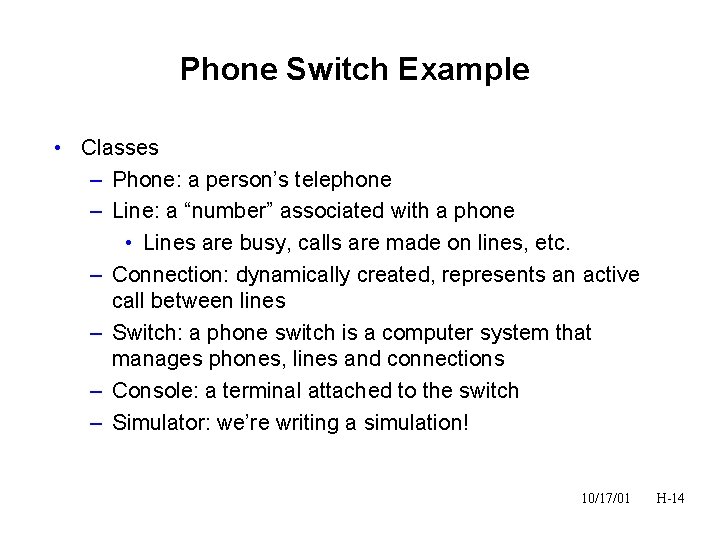 Phone Switch Example

• Classes
– Phone: a person’s telephone
– Line: a “number” associated with a phone
• Lines are busy, calls are made on lines, etc.
– Connection: dynamically created, represents an active call between lines
– Switch: a phone switch is a computer system that manages phones, lines and connections
– Console: a terminal attached to the switch
– Simulator: we’re writing a simulation!

10/17/01 H-14